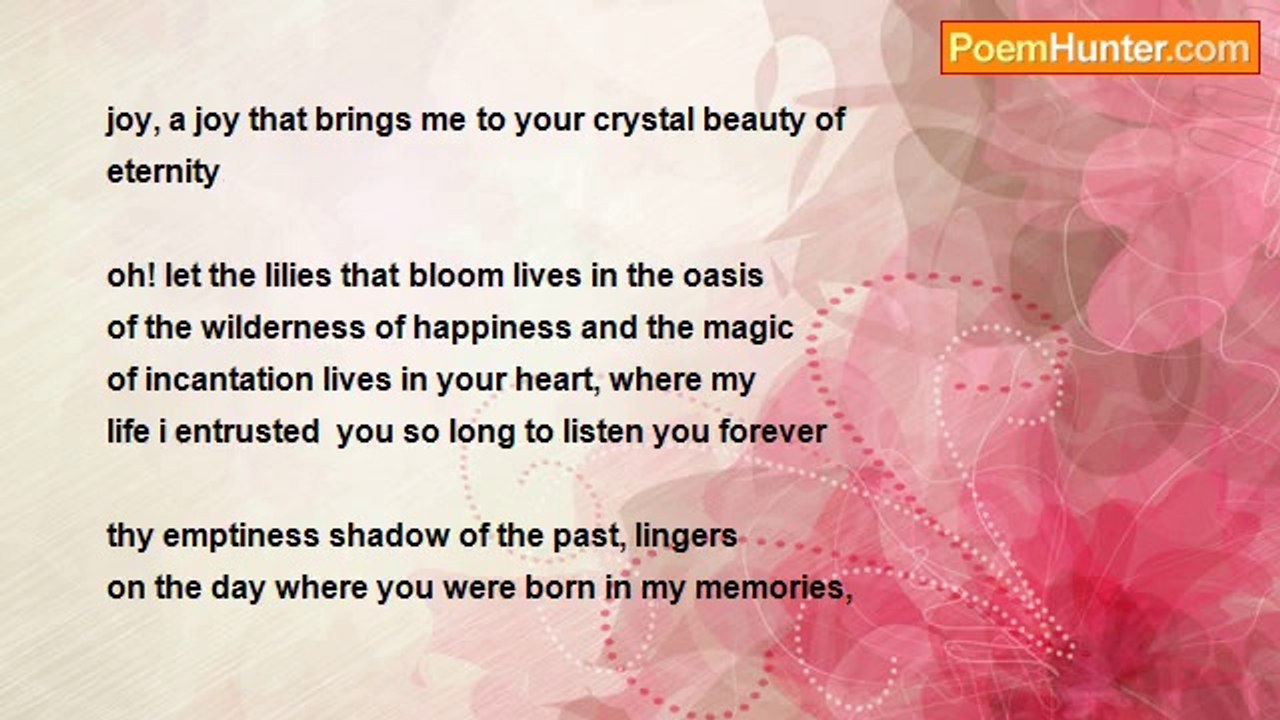 PoemHunter.com

joy, a joy that brings me to your crystal beauty of eternity

oh! let the lilies that bloom lives in the oasis
of the wilderness of happiness and the magic
of incantation lives in your heart, where my
life i entrusted you so long to listen you forever

thy emptiness shadow of the past, lingers
on the day where you were born in my memories,